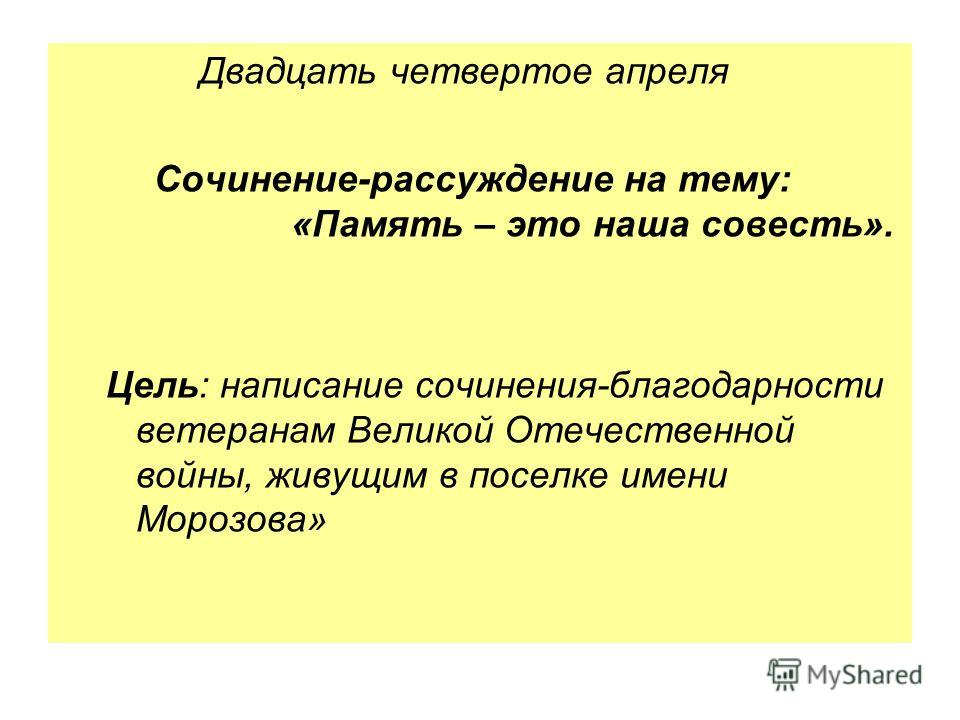 Двадцать четвертое апреля

Сочинение-рассуждение на тему: «Память – это наша совесть».

Цель: написание сочинения-благодарности ветеранам Великой Отечественной войны, живущим в поселке имени Морозова»

MyShared